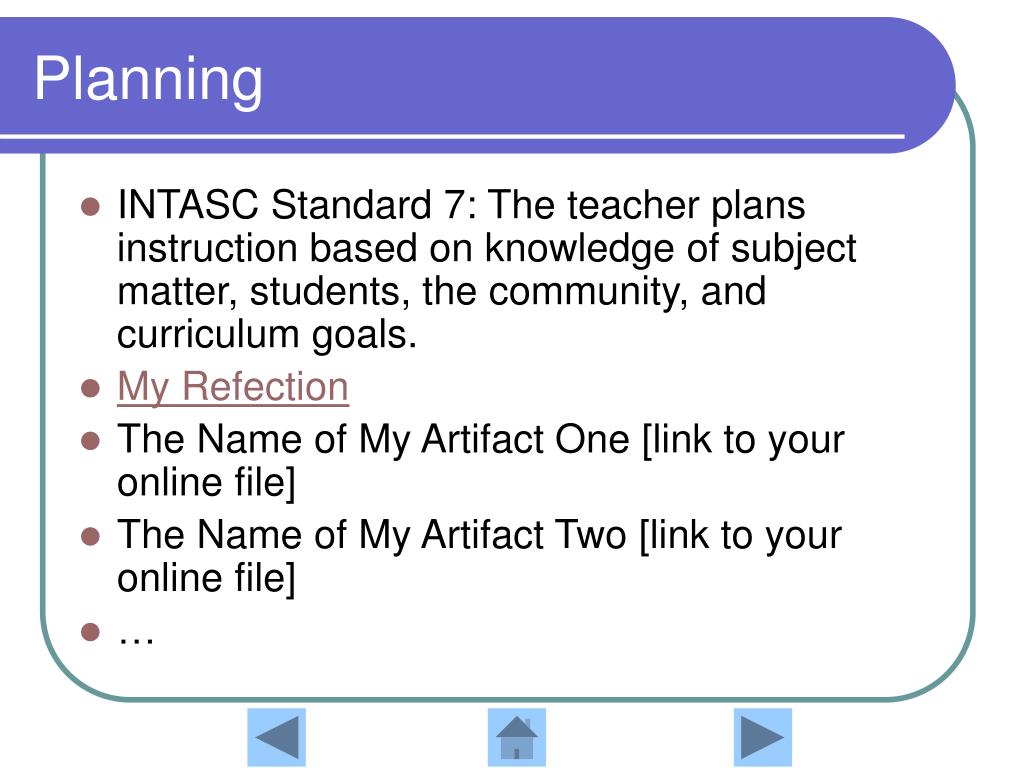 Planning

- INTASC Standard 7: The teacher plans instruction based on knowledge of subject matter, students, the community, and curriculum goals.
- My Refection
- The Name of My Artifact One [link to your online file]
- The Name of My Artifact Two [link to your online file]
- …